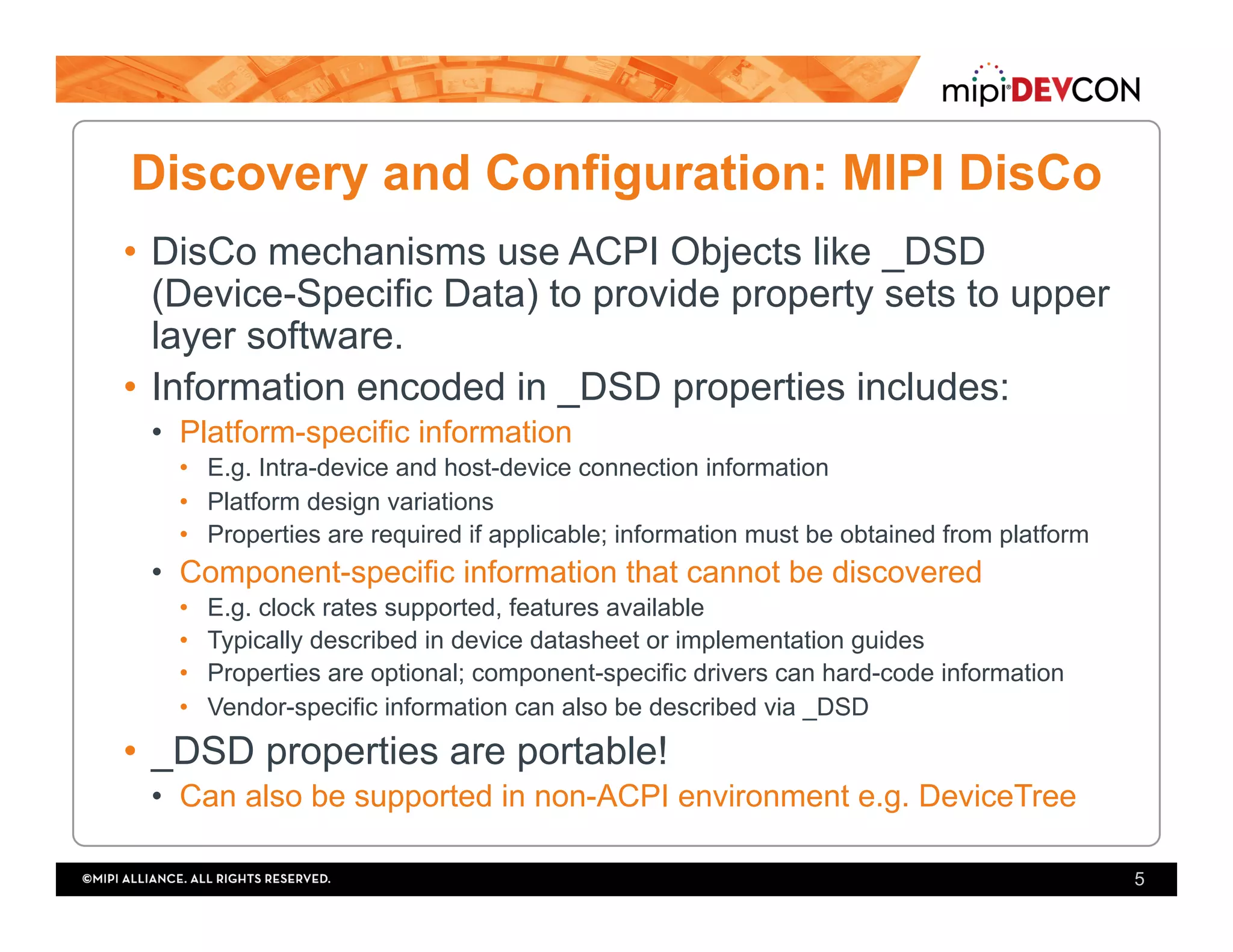 mipi DEVCON

Discovery and Configuration: MIPI DisCo

• DisCo mechanisms use ACPI Objects like _DSD (Device-Specific Data) to provide property sets to upper layer software.

• Information encoded in _DSD properties includes:
  • Platform-specific information
    • E.g. Intra-device and host-device connection information
    • Platform design variations
    • Properties are required if applicable; information must be obtained from platform
  • Component-specific information that cannot be discovered
    • E.g. clock rates supported, features available
    • Typically described in device datasheet or implementation guides
    • Properties are optional; component-specific drivers can hard-code information
    • Vendor-specific information can also be described via _DSD

• _DSD properties are portable!
  • Can also be supported in non-ACPI environment e.g. DeviceTree

©MIPI ALLIANCE. ALL RIGHTS RESERVED.

5